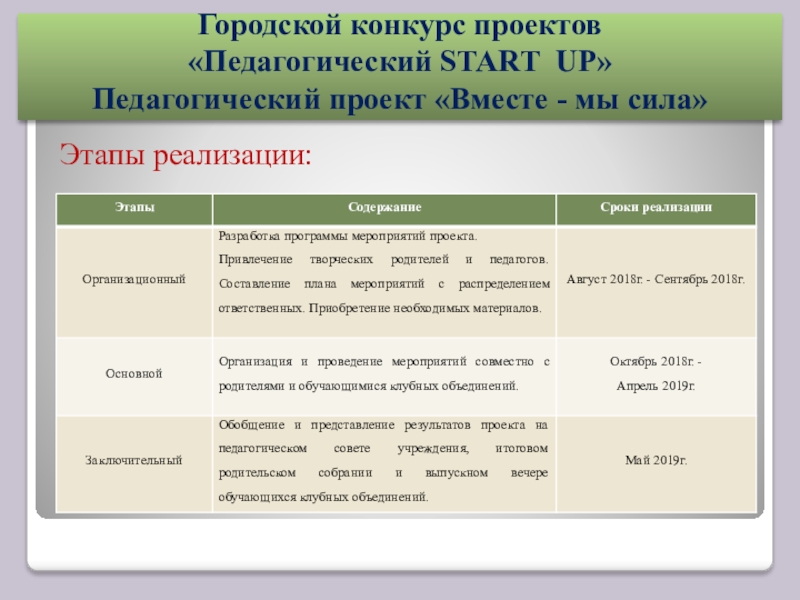 Городской конкурс проектов
«Педагогический START UP»
Педагогический проект «Вместе - мы сила»

Этапы реализации:

| Этапы | Содержание | Сроки реализации |
|---|---|---|
| Организационный | Разработка программы мероприятий проекта. Привлечение творческих родителей и педагогов. Составление плана мероприятий с распределением ответственных. Приобретение необходимых материалов. | Август 2018г. - Сентябрь 2018г. |
| Основной | Организация и проведение мероприятий совместно с родителями и обучающимися клубных объединений. | Октябрь 2018г. - Апрель 2019г. |
| Заключительный | Обобщение и представление результатов проекта на педагогическом совете учреждения, итоговом родительском собрании и выпускном вечере обучающихся клубных объединений. | Май 2019г. |